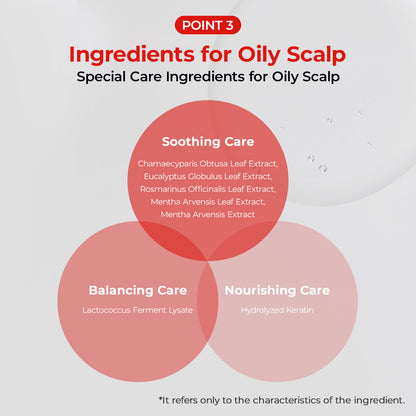 POINT 3

Ingredients for Oily Scalp

Special Care Ingredients for Oily Scalp

Soothing Care

Chamaecyparis Obtusa Leaf Extract, Eucalyptus Globulus Leaf Extract, Rosmarinus Officinalis Leaf Extract, Mentha Arvensis Leaf Extract, Mentha Arvensis Extract

Balancing Care

Lactococcus Ferment Lysate

Nourishing Care

Hydrolyzed Keratin

*It refers only to the characteristics of the ingredient.